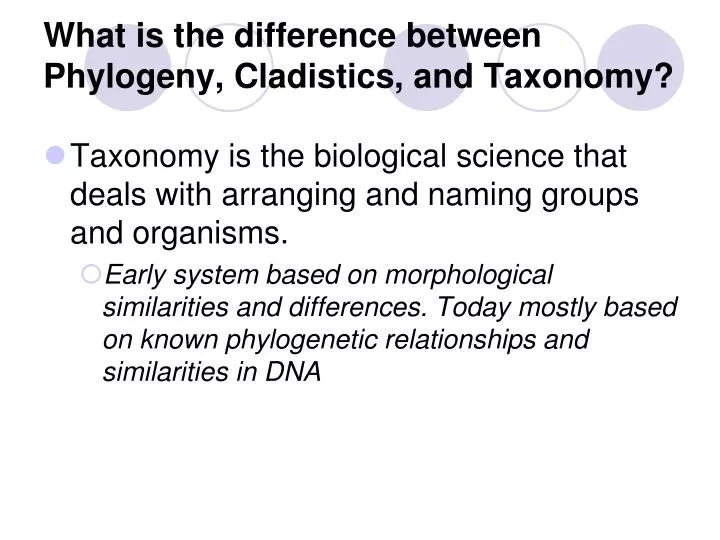 What is the difference between Phylogeny, Cladistics, and Taxonomy?

Taxonomy is the biological science that deals with arranging and naming groups and organisms.

Early system based on morphological similarities and differences. Today mostly based on known phylogenetic relationships and similarities in DNA